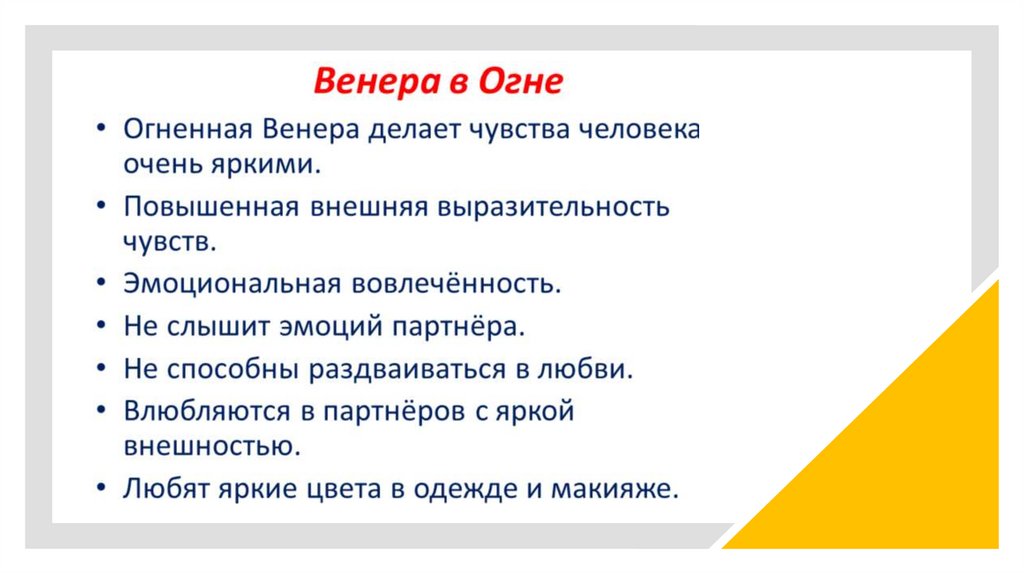 Венера в Огне

• Огненная Венера делает чувства человека очень яркими.
• Повышенная внешняя выразительность чувств.
• Эмоциональная вовлечённость.
• Не слышит эмоций партнёра.
• Не способны раздваиваться в любви.
• Влюбляются в партнёров с яркой внешностью.
• Любят яркие цвета в одежде и макияже.